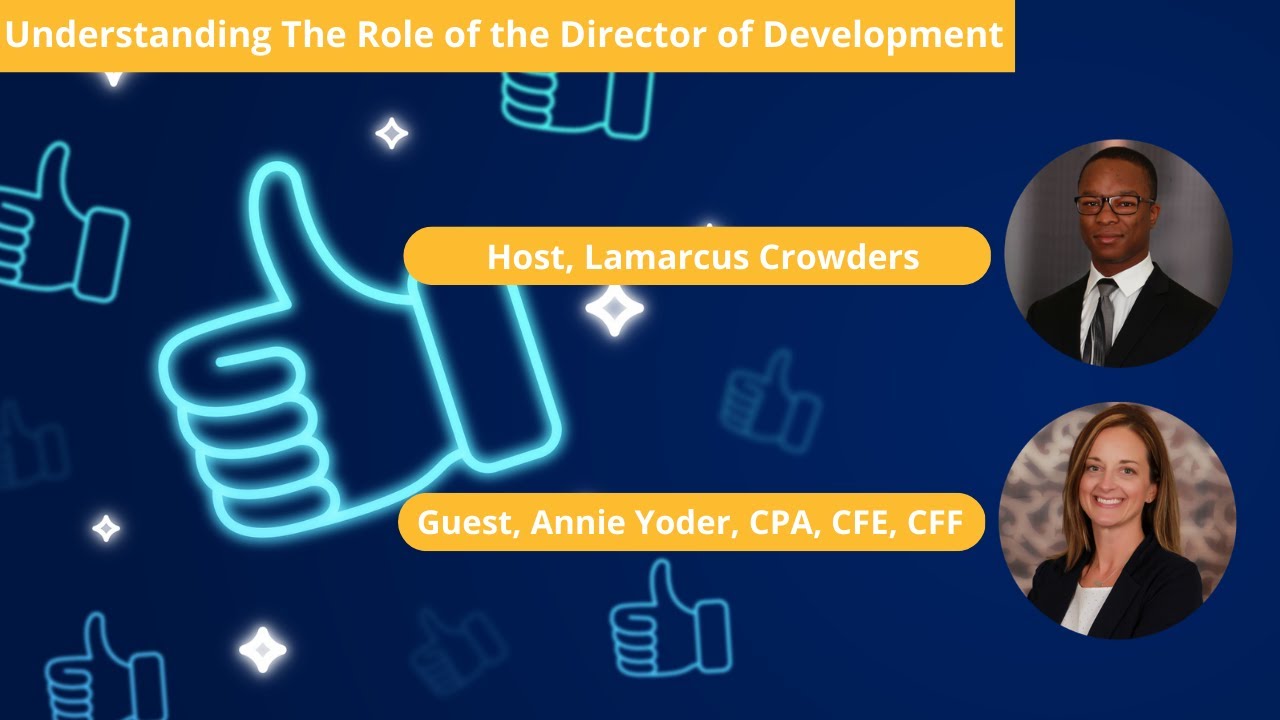 Understanding The Role of the Director of Development

Host, Lamarcus Crowders

Guest, Annie Yoder, CPA, CFE, CFF